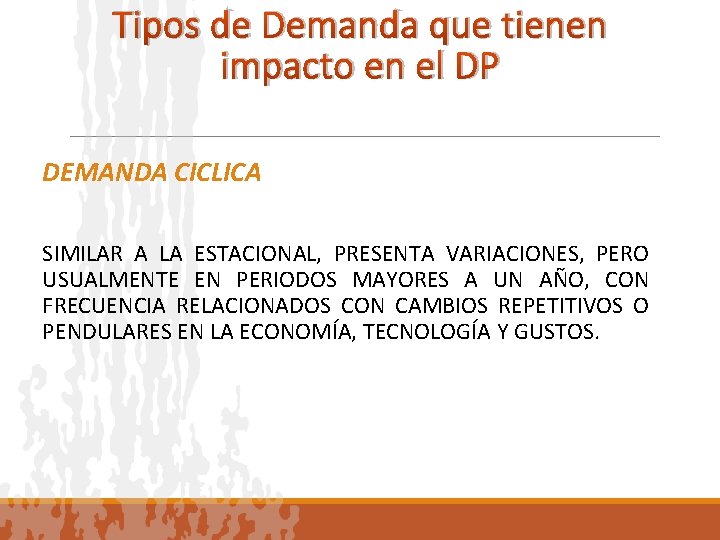 Tipos de Demanda que tienen impacto en el DP

DEMANDA CICLICA

SIMILAR A LA ESTACIONAL, PRESENTA VARIACIONES, PERO USUALMENTE EN PERIODOS MAYORES A UN AÑO, CON FRECUENCIA RELACIONADOS CON CAMBIOS REPETITIVOS O PENDULARES EN LA ECONOMÍA, TECNOLOGÍA Y GUSTOS.